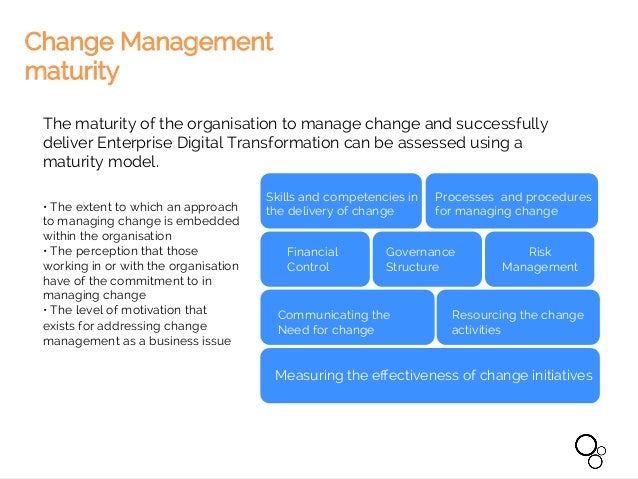 Change Management maturity

The maturity of the organisation to manage change and successfully deliver Enterprise Digital Transformation can be assessed using a maturity model.

• The extent to which an approach to managing change is embedded within the organisation
• The perception that those working in or with the organisation have of the commitment to in managing change
• The level of motivation that exists for addressing change management as a business issue

Skills and competencies in the delivery of change

Processes and procedures for managing change

Financial Control

Governance Structure

Risk Management

Communicating the Need for change

Resourcing the change activities

Measuring the effectiveness of change initiatives